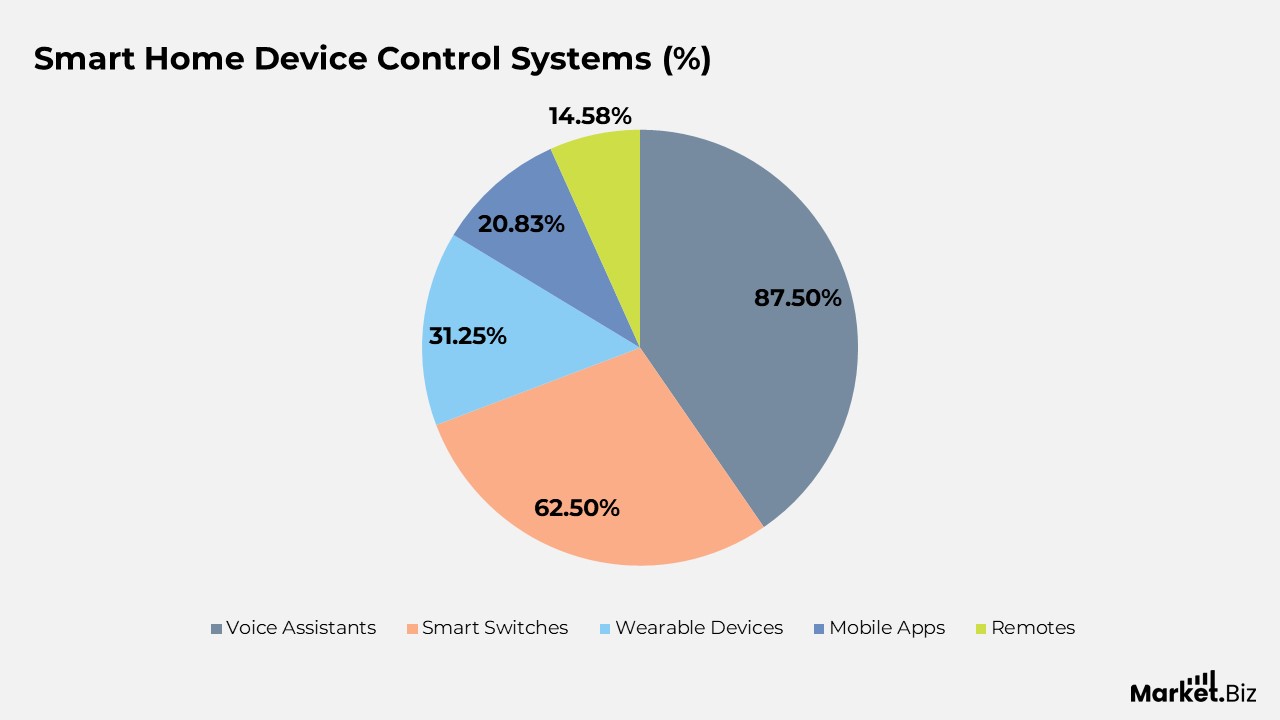 Smart Home Device Control Systems (%)

14.58%

20.83%

87.50%

31.25%

62.50%

Voice Assistants Smart Switches Wearable Devices Mobile Apps Remotes

Market.Biz